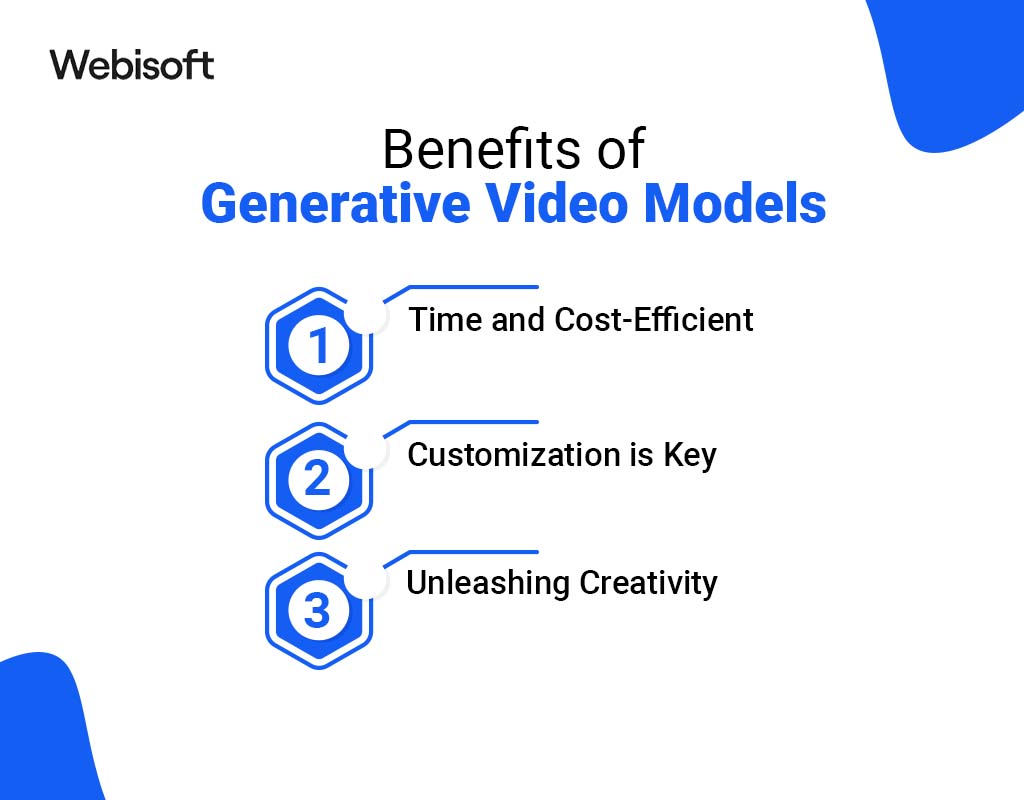 Webisoft

Benefits of
Generative Video Models

1 Time and Cost-Efficient

2 Customization is Key

3 Unleashing Creativity